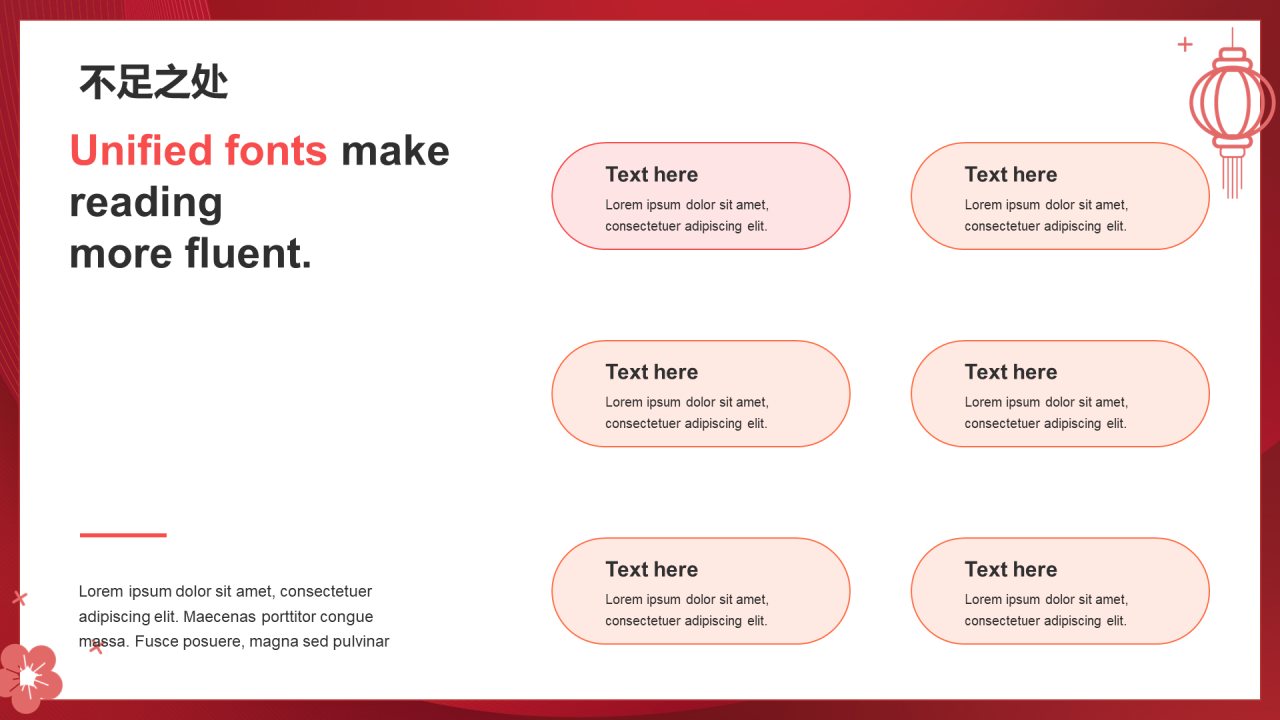 不足之处

Unified fonts make reading
more fluent.

Lorem ipsum dolor sit amet, consectetuer adipiscing elit. Maecenas porttitor congue massa. Fusce posuere, magna sed pulvinar

Text here
Lorem ipsum dolor sit amet, consectetuer adipiscing elit.

Text here
Lorem ipsum dolor sit amet, consectetuer adipiscing elit.

Text here
Lorem ipsum dolor sit amet, consectetuer adipiscing elit.

Text here
Lorem ipsum dolor sit amet, consectetuer adipiscing elit.

Text here
Lorem ipsum dolor sit amet, consectetuer adipiscing elit.

Text here
Lorem ipsum dolor sit amet, consectetuer adipiscing elit.